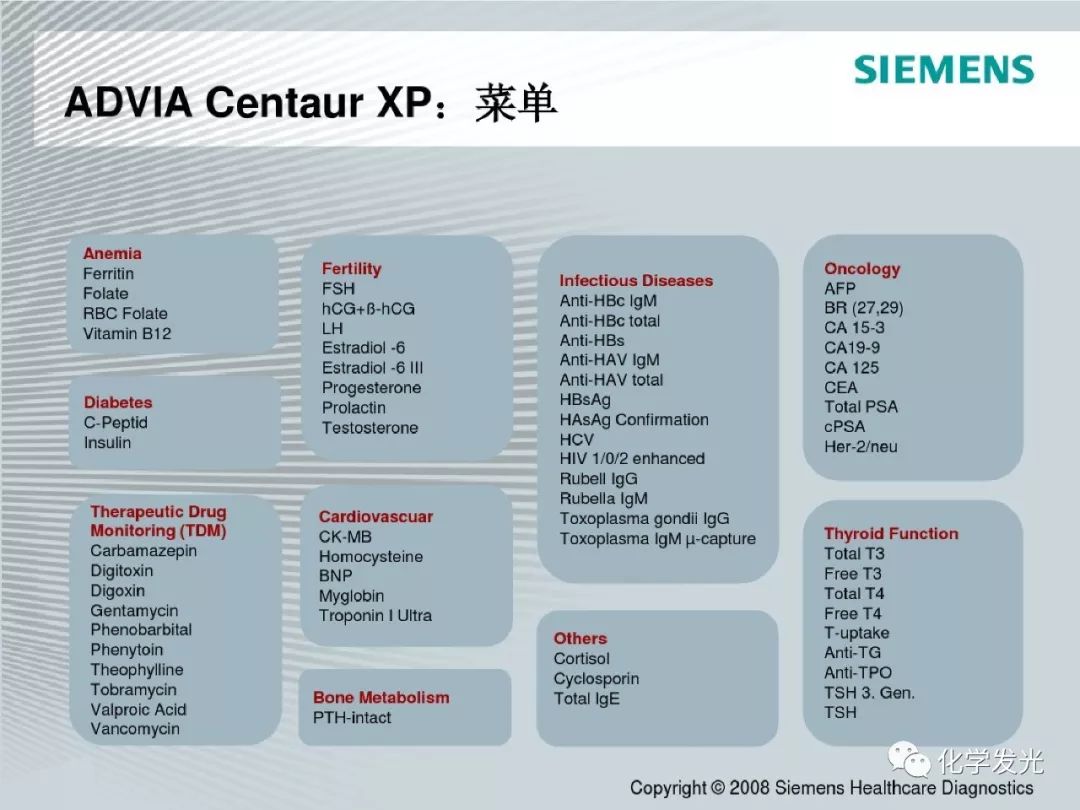 SIEMENS

ADVIA Centaur XP：菜单

Anemia
Ferritin
Folate
RBC Folate
Vitamin B12

Diabetes
C-Peptid
Insulin

Therapeutic Drug Monitoring (TDM)
Carbamazepin
Digitoxin
Digoxin
Gentamycin
Phenobarbital
Phenytoin
Theophylline
Tobramycin
Valproic Acid
Vancomycin

Fertility
FSH
hCG+ß-hCG
LH
Estradiol -6
Estradiol -6 III
Progesterone
Prolactin
Testosterone

Cardiovascuar
CK-MB
Homocysteine
BNP
Myglobin
Troponin I Ultra

Bone Metabolism
PTH-intact

Infectious Diseases
Anti-HBc IgM
Anti-HBc total
Anti-HBs
Anti-HAV IgM
Anti-HAV total
HBsAg
HAsAg Confirmation
HCV
HIV 1/0/2 enhanced
Rubell IgG
Rubella IgM
Toxoplasma gondii IgG
Toxoplasma IgM μ-capture

Others
Cortisol
Cyclosporin
Total IgE

Oncology
AFP
BR (27,29)
CA 15-3
CA19-9
CA 125
CEA
Total PSA
cPSA
Her-2/neu

Thyroid Function
Total T3
Free T3
Total T4
Free T4
T-uptake
Anti-TG
Anti-TPO
TSH 3. Gen.
TSH

化学发光

Copyright © 2008 Siemens Healthcare Diagnostics